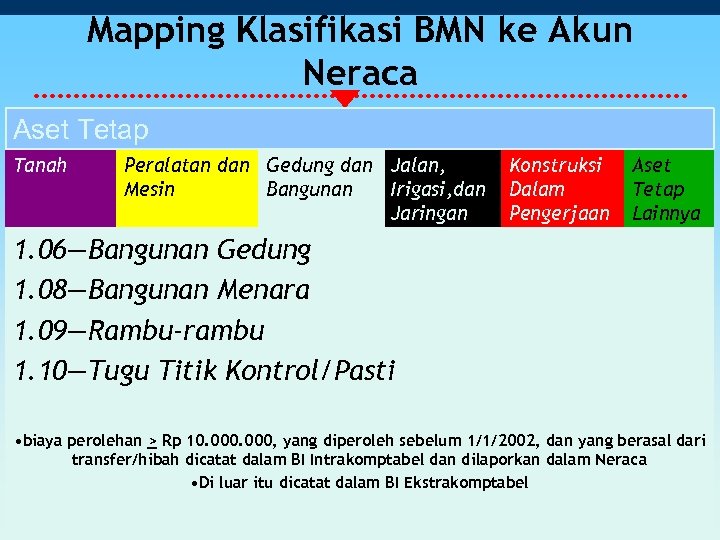 Mapping Klasifikasi BMN ke Akun Neraca

Aset Tetap

| Tanah | Peralatan dan Mesin | Gedung dan Bangunan | Jalan, Irigasi,dan Jaringan | Konstruksi Dalam Pengerjaan | Aset Tetap Lainnya |
|---|---|---|---|---|---|

1.06—Bangunan Gedung

1.08—Bangunan Menara

1.09—Rambu-rambu

1.10—Tugu Titik Kontrol/Pasti

•biaya perolehan $\geq$ Rp 10.000.000, yang diperoleh sebelum 1/1/2002, dan yang berasal dari transfer/hibah dicatat dalam BI Intrakomptabel dan dilaporkan dalam Neraca

•Di luar itu dicatat dalam BI Ekstrakomptabel